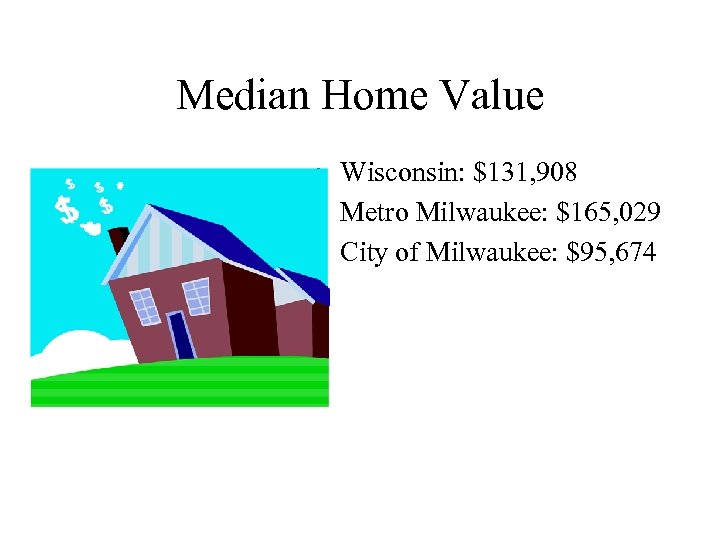 Median Home Value

Wisconsin: \$131,908

Metro Milwaukee: \$165,029

City of Milwaukee: \$95,674